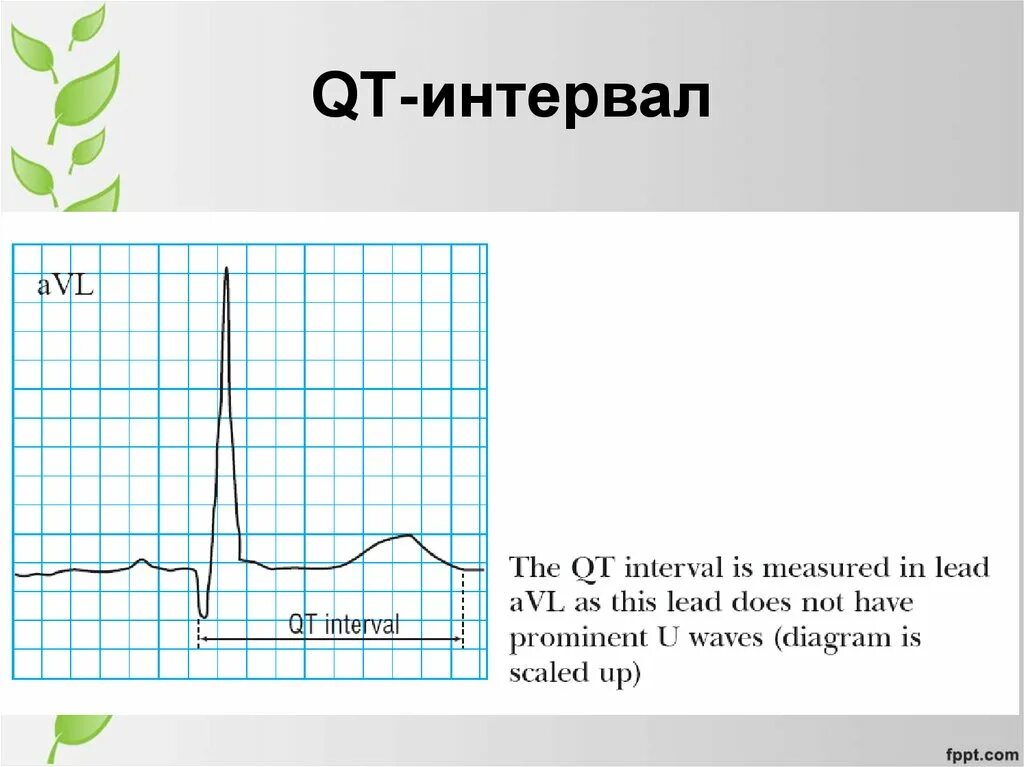 QT-интервал

aVL

QT interval

The QT interval is measured in lead aVL as this lead does not have prominent U waves (diagram is scaled up)

fppt.com